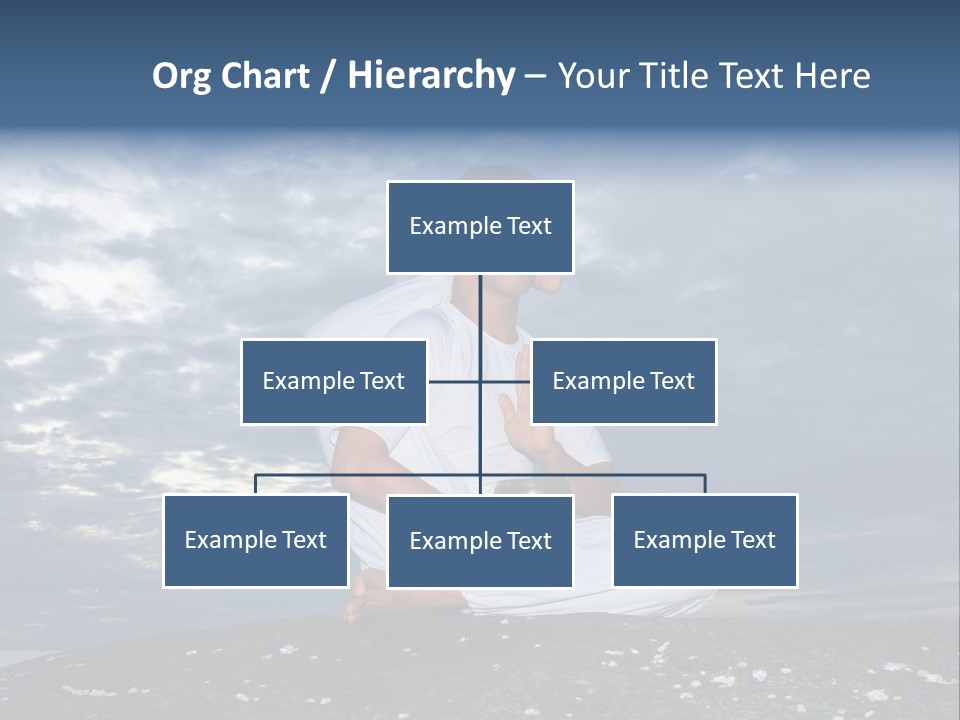 Org Chart / Hierarchy – Your Title Text Here

Example Text

Example Text

Example Text

Example Text

Example Text

Example Text